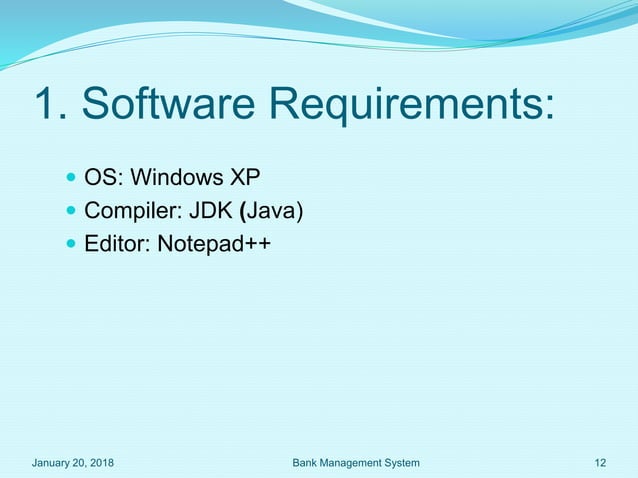 1. Software Requirements:

- OS: Windows XP
- Compiler: JDK (Java)
- Editor: Notepad++

January 20, 2018 Bank Management System 12